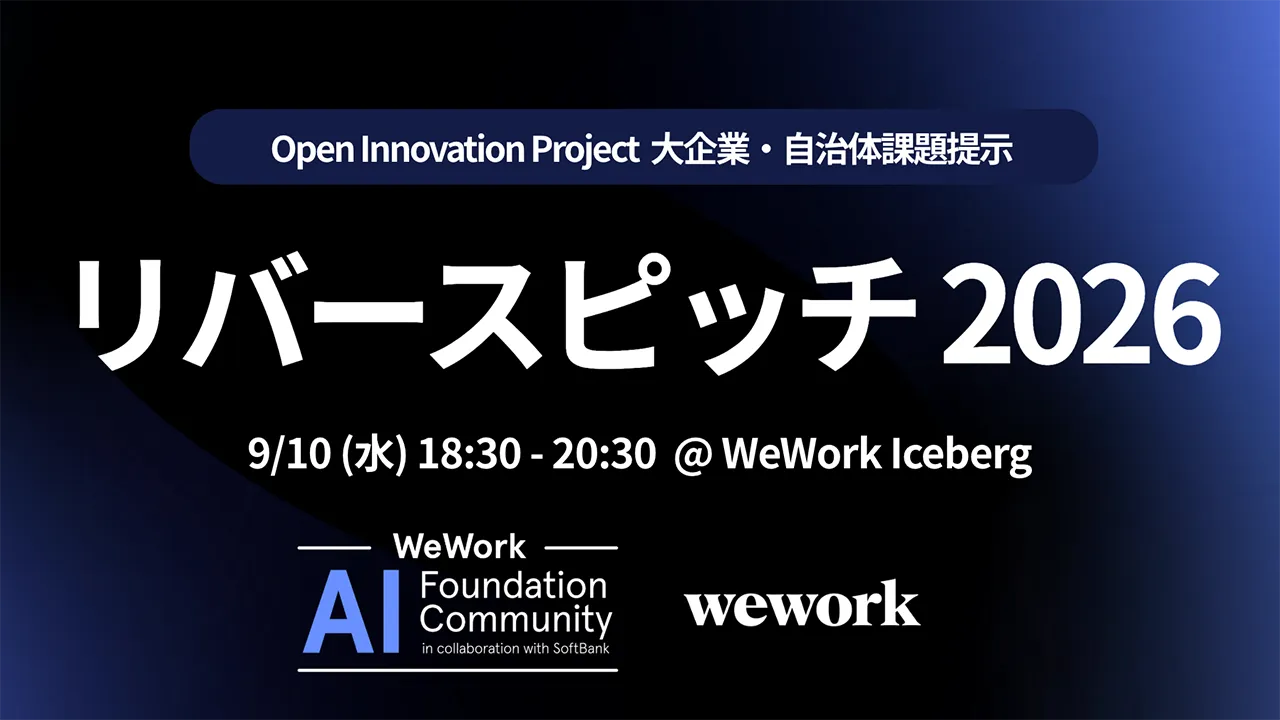 Open Innovation Project 大企業・自治体課題提示

リバースピッチ 2026

9/10 (水) 18:30 - 20:30 @ WeWork Iceberg

WeWork
AI Foundation Community
in collaboration with SoftBank

wework